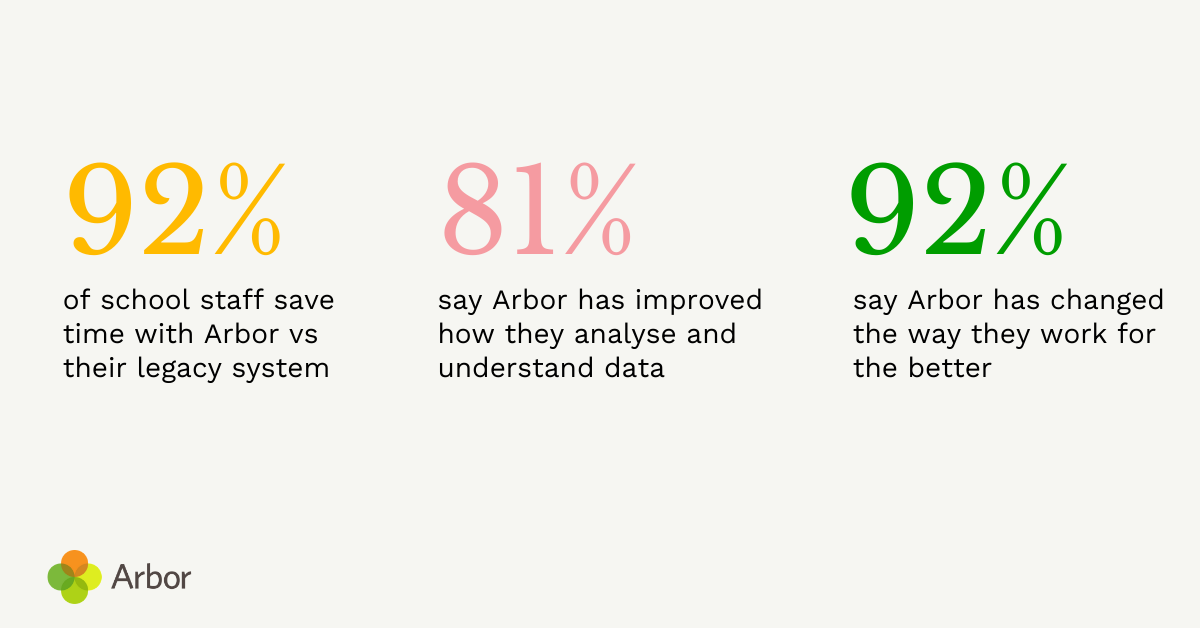 92%

of school staff save time with Arbor vs their legacy system

81%

say Arbor has improved how they analyse and understand data

92%

say Arbor has changed the way they work for the better

Arbor